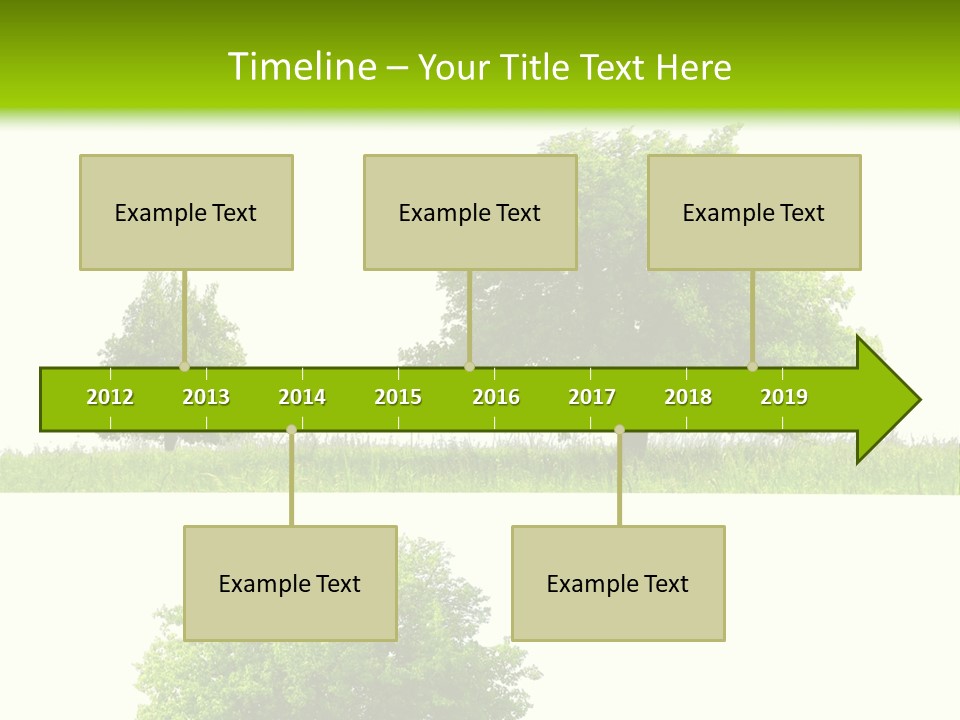 Timeline – Your Title Text Here

Example Text

Example Text

Example Text

2012 2013 2014 2015 2016 2017 2018 2019

Example Text

Example Text